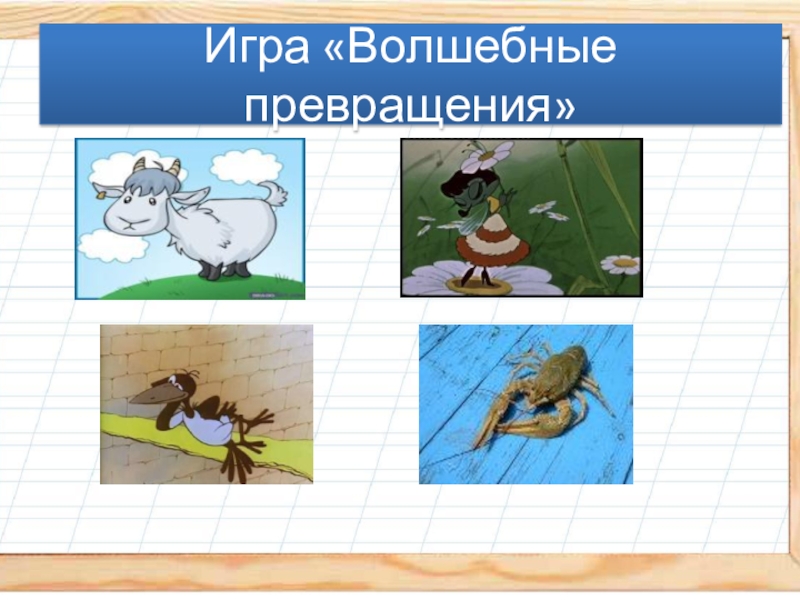 Игра «Волшебные превращения»